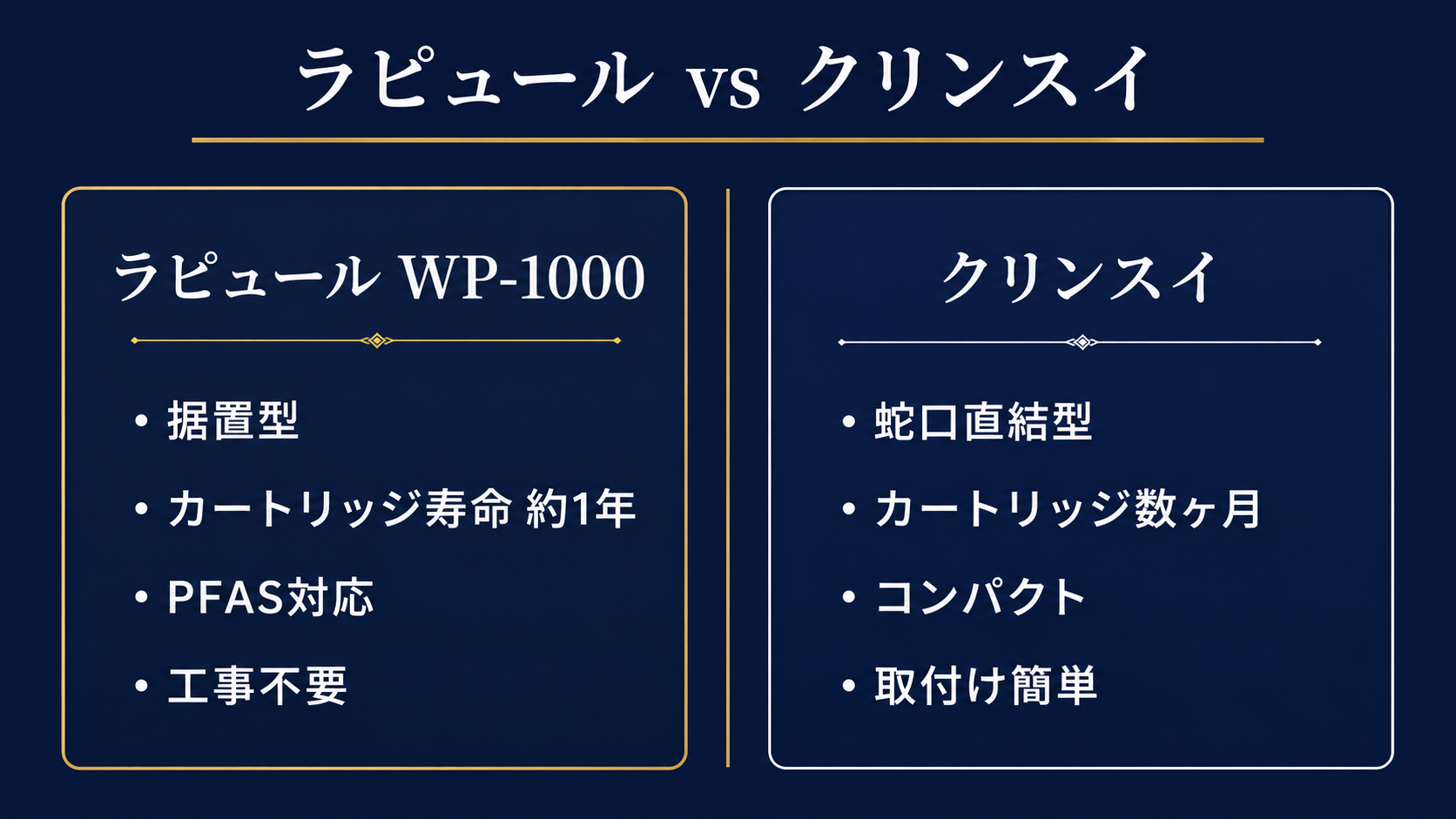 ラピュール vs クリンスイ

ラピュール WP-1000

• 据置型
• カートリッジ寿命 約1年
• PFAS対応
• 工事不要

クリンスイ

• 蛇口直結型
• カートリッジ数ヶ月
• コンパクト
• 取付け簡単